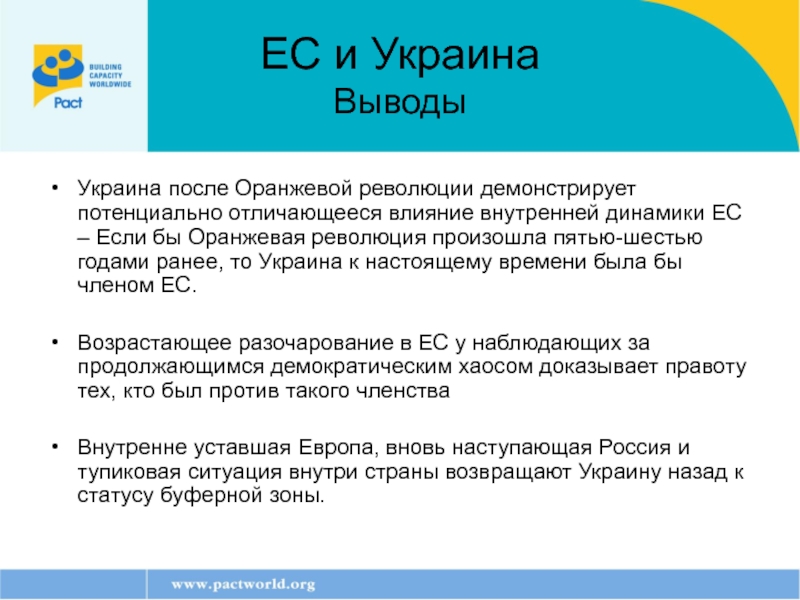 BUILDING CAPACITY WORLDWIDE
Pact

ЕС и Украина
Выводы

• Украина после Оранжевой революции демонстрирует потенциально отличающееся влияние внутренней динамики ЕС – Если бы Оранжевая революция произошла пятью-шестью годами ранее, то Украина к настоящему времени была бы членом ЕС.

• Возрастающее разочарование в ЕС у наблюдающих за продолжающимся демократическим хаосом доказывает правоту тех, кто был против такого членства

• Внутренне уставшая Европа, вновь наступающая Россия и тупиковая ситуация внутри страны возвращают Украину назад к статусу буферной зоны.

www.pactworld.org